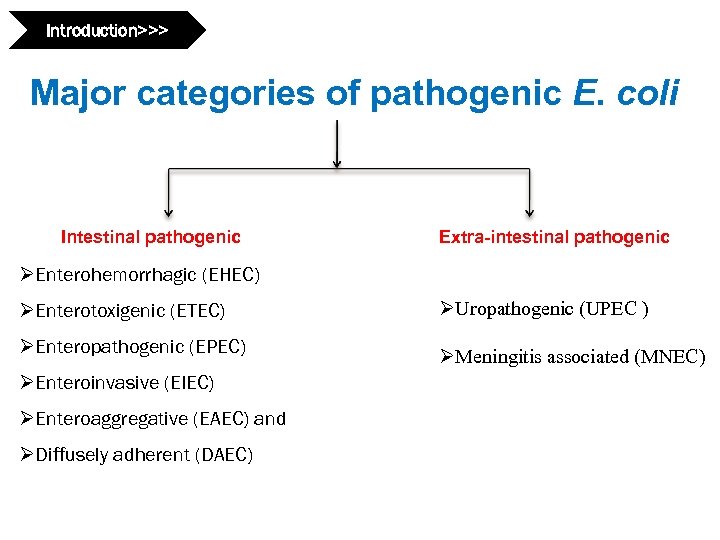 Introduction>>>

Major categories of pathogenic E. coli

Intestinal pathogenic

➢Enterohemorrhagic (EHEC)

➢Enterotoxigenic (ETEC)

➢Enteropathogenic (EPEC)

➢Enteroinvasive (EIEC)

➢Enteroaggregative (EAEC) and

➢Diffusely adherent (DAEC)

Extra-intestinal pathogenic

➢Uropathogenic (UPEC )

➢Meningitis associated (MNEC)